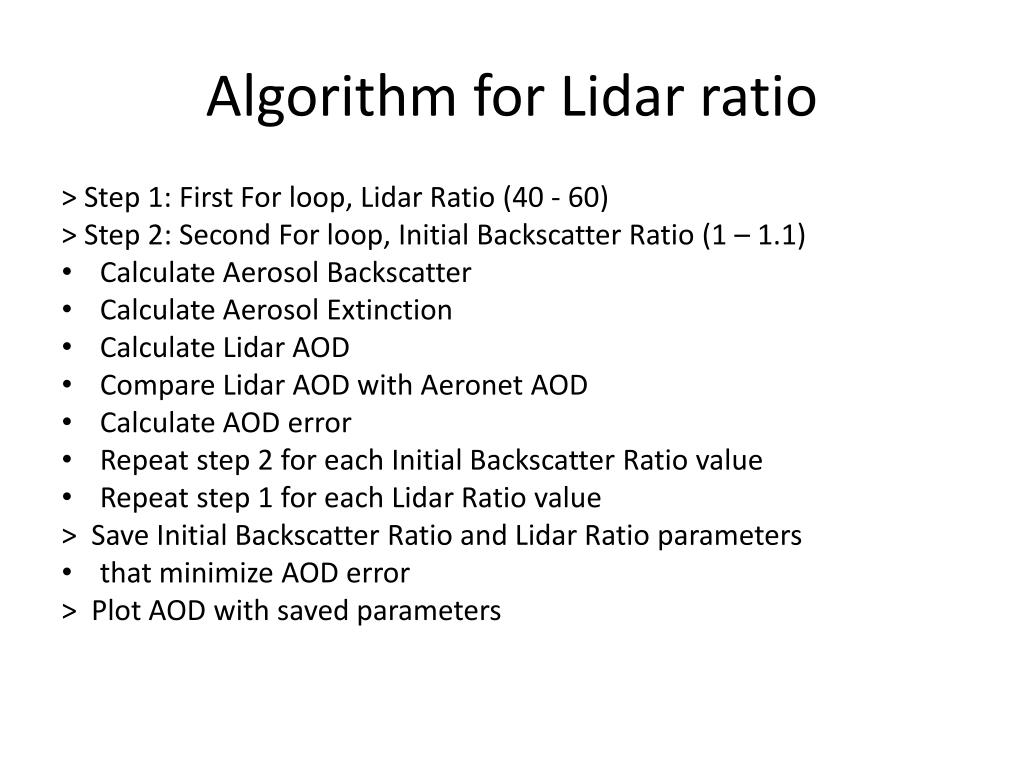 Algorithm for Lidar ratio

> Step 1: First For loop, Lidar Ratio (40 - 60)
> Step 2: Second For loop, Initial Backscatter Ratio (1 – 1.1)
• Calculate Aerosol Backscatter
• Calculate Aerosol Extinction
• Calculate Lidar AOD
• Compare Lidar AOD with Aeronet AOD
• Calculate AOD error
• Repeat step 2 for each Initial Backscatter Ratio value
• Repeat step 1 for each Lidar Ratio value
> Save Initial Backscatter Ratio and Lidar Ratio parameters
• that minimize AOD error
> Plot AOD with saved parameters